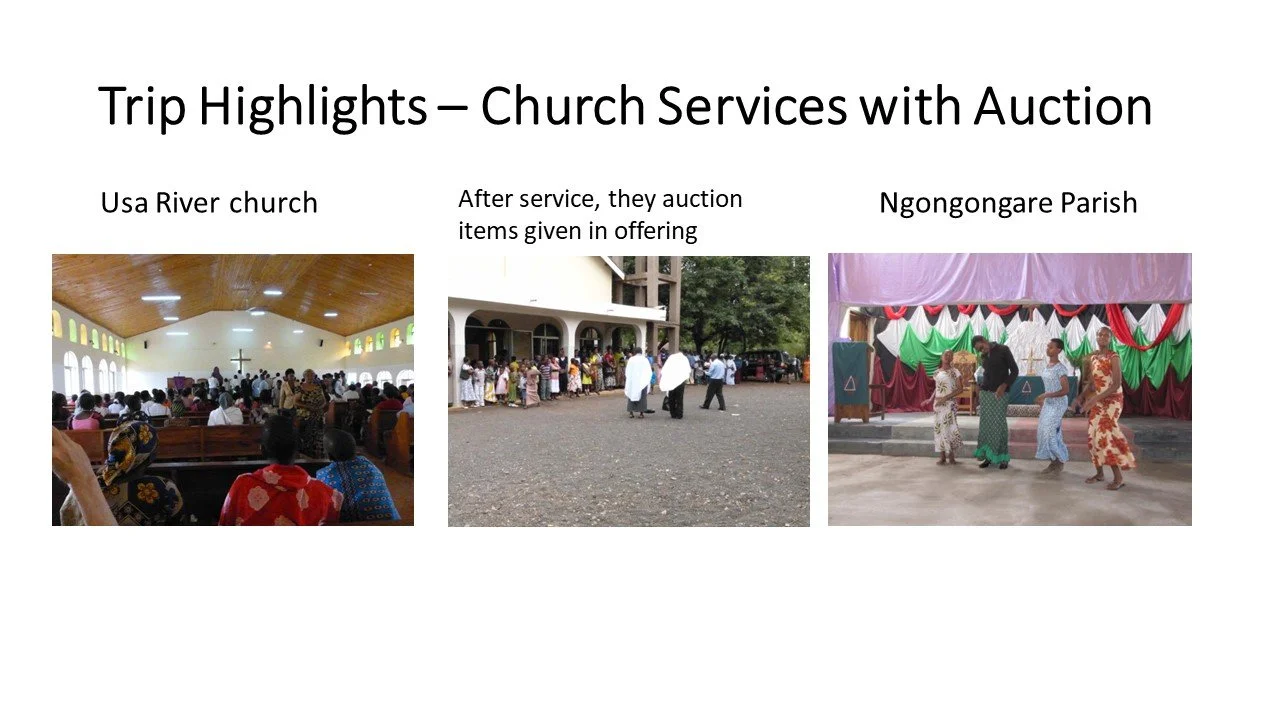 Trip Highlights – Church Services with Auction

Usa River church

After service, they auction items given in offering

Ngongongare Parish